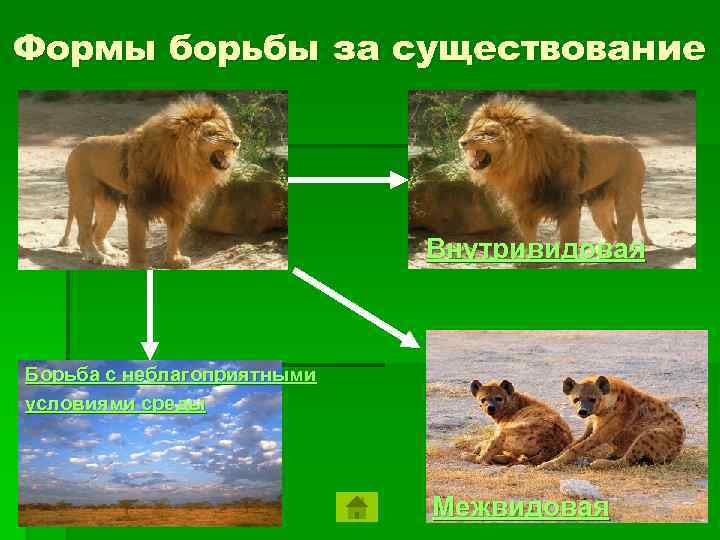 Формы борьбы за существование

Внутривидовая

Борьба с неблагоприятными условиями среды

Межвидовая